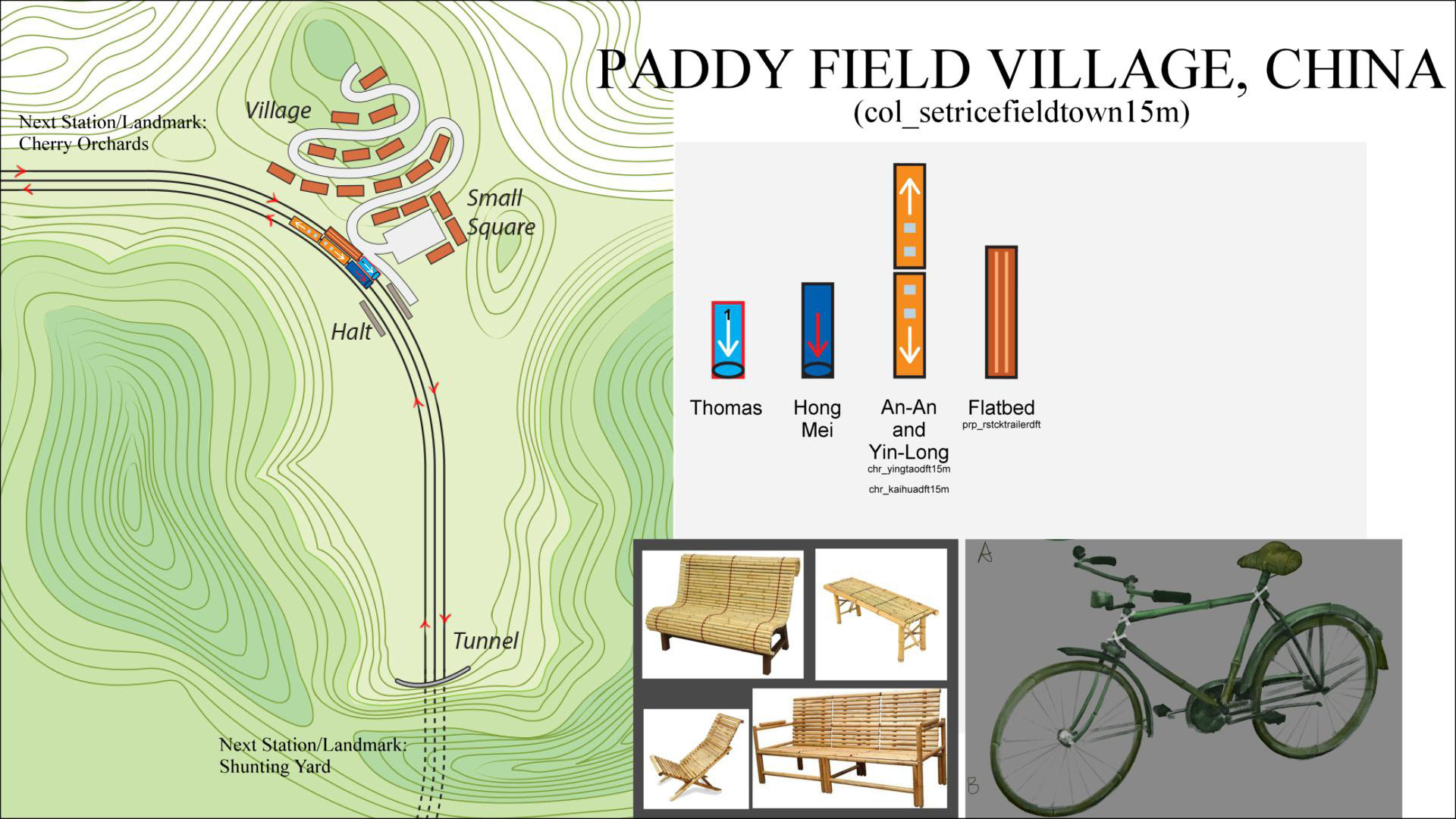 PADDY FIELD VILLAGE, CHINA
(col_setricefieldtown15m)

Next Station/Landmark:
Cherry Orchards

Village

Small Square

Halt

Tunnel

Next Station/Landmark:
Shunting Yard

1

Thomas

Hong Mei

An-An and Yin-Long
chr_yingtaodft15m
chr_kaihuadft15m

Flatbed
prp_rstcktrailerdft

A

B